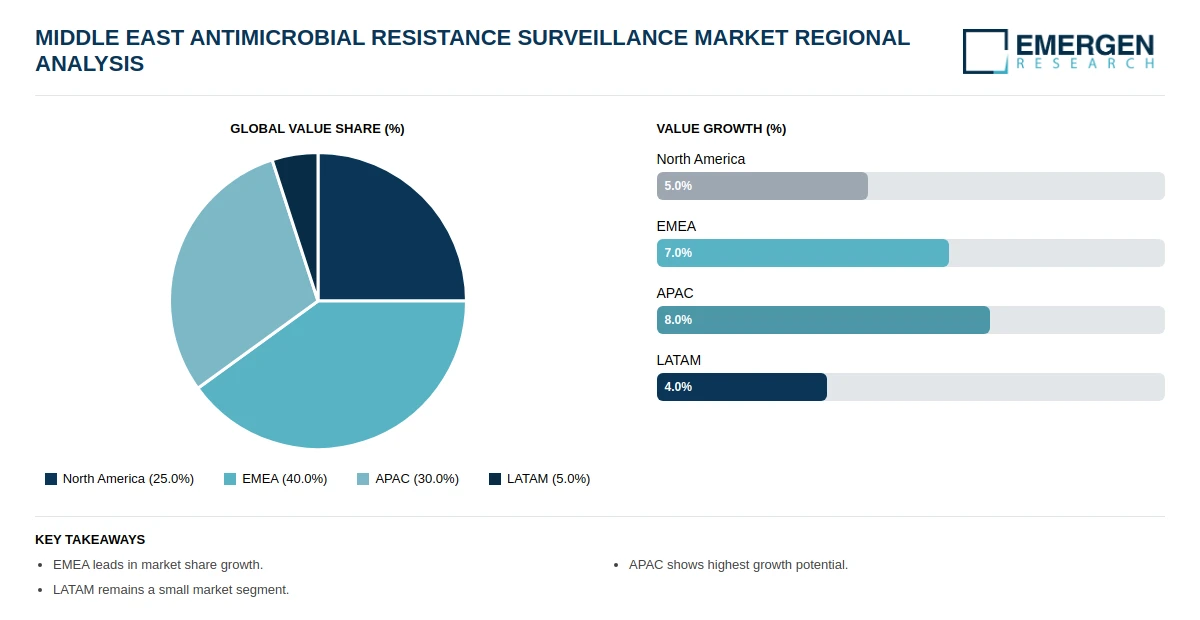 MIDDLE EAST ANTIMICROBIAL RESISTANCE SURVEILLANCE MARKET REGIONAL ANALYSIS

EMERGEN
RESEARCH

GLOBAL VALUE SHARE (%)

North America (25.0%) EMEA (40.0%) APAC (30.0%) LATAM (5.0%)

VALUE GROWTH (%)

North America
5.0%

EMEA
7.0%

APAC
8.0%

LATAM
4.0%

KEY TAKEAWAYS

• EMEA leads in market share growth.
• LATAM remains a small market segment.
• APAC shows highest growth potential.